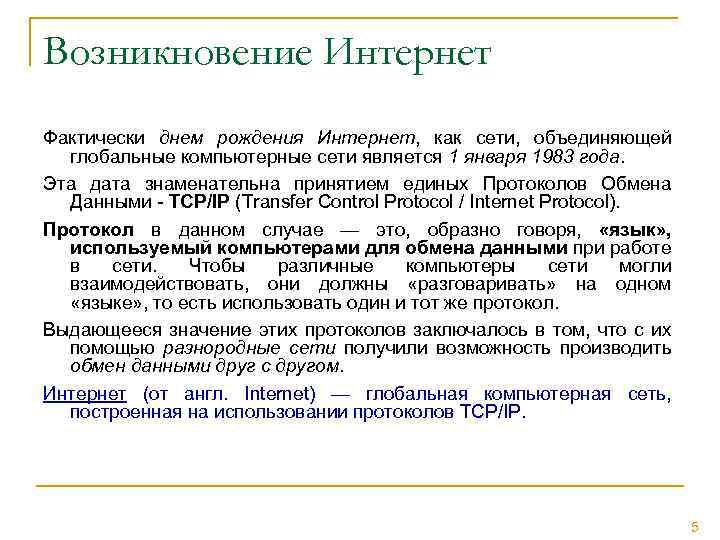 Возникновение Интернет

Фактически днем рождения Интернет, как сети, объединяющей глобальные компьютерные сети является 1 января 1983 года.

Эта дата знаменательна принятием единых Протоколов Обмена Данными - TCP/IP (Transfer Control Protocol / Internet Protocol).

Протокол в данном случае — это, образно говоря, «язык», используемый компьютерами для обмена данными при работе в сети. Чтобы различные компьютеры сети могли взаимодействовать, они должны «разговаривать» на одном «языке», то есть использовать один и тот же протокол.

Выдающееся значение этих протоколов заключалось в том, что с их помощью разнородные сети получили возможность производить обмен данными друг с другом.

Интернет (от англ. Internet) — глобальная компьютерная сеть, построенная на использовании протоколов TCP/IP.

5